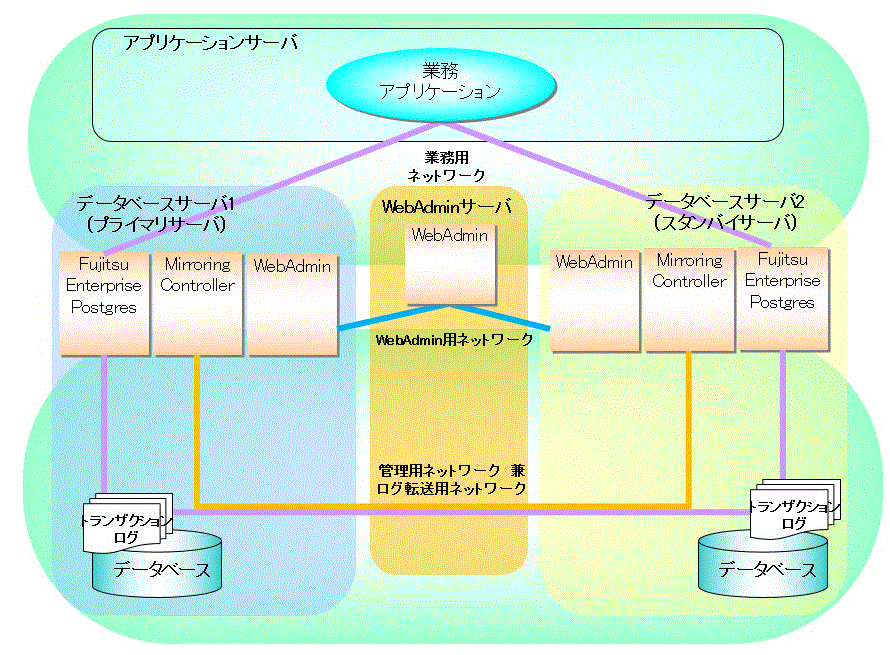 アプリケーションサーバ

業務
アプリケーション

業務用
ネットワーク

データベースサーバ1
（プライマリサーバ）

Fujitsu Enterprise Postgres

Mirroring Controller

WebAdmin

WebAdminサーバ

WebAdmin

WebAdmin用ネットワーク

データベースサーバ2
（スタンバイサーバ）

WebAdmin

Mirroring Controller

Fujitsu Enterprise Postgres

管理用ネットワーク 兼
ログ転送用ネットワーク

トランザクション
ログ

データベース

トランザクション
ログ

データベース